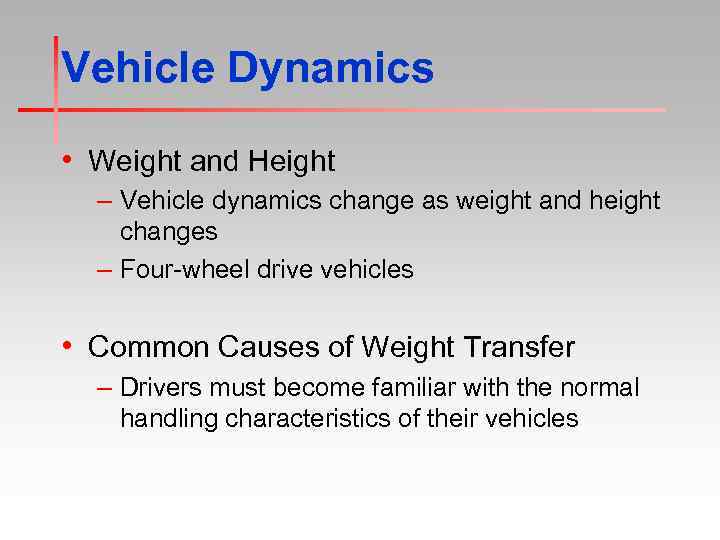 Vehicle Dynamics

• Weight and Height
– Vehicle dynamics change as weight and height changes
– Four-wheel drive vehicles

• Common Causes of Weight Transfer
– Drivers must become familiar with the normal handling characteristics of their vehicles